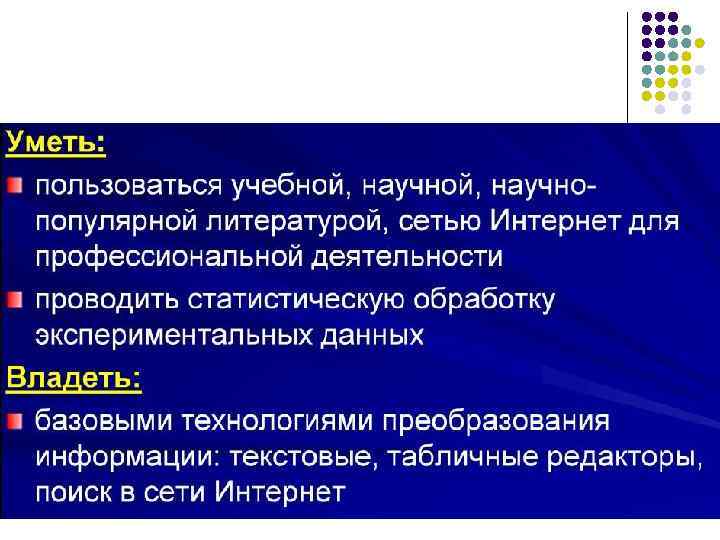 Уметь:

пользоваться учебной, научной, научно-популярной литературой, сетью Интернет для профессиональной деятельности

проводить статистическую обработку экспериментальных данных

Владеть:

базовыми технологиями преобразования информации: текстовые, табличные редакторы, поиск в сети Интернет